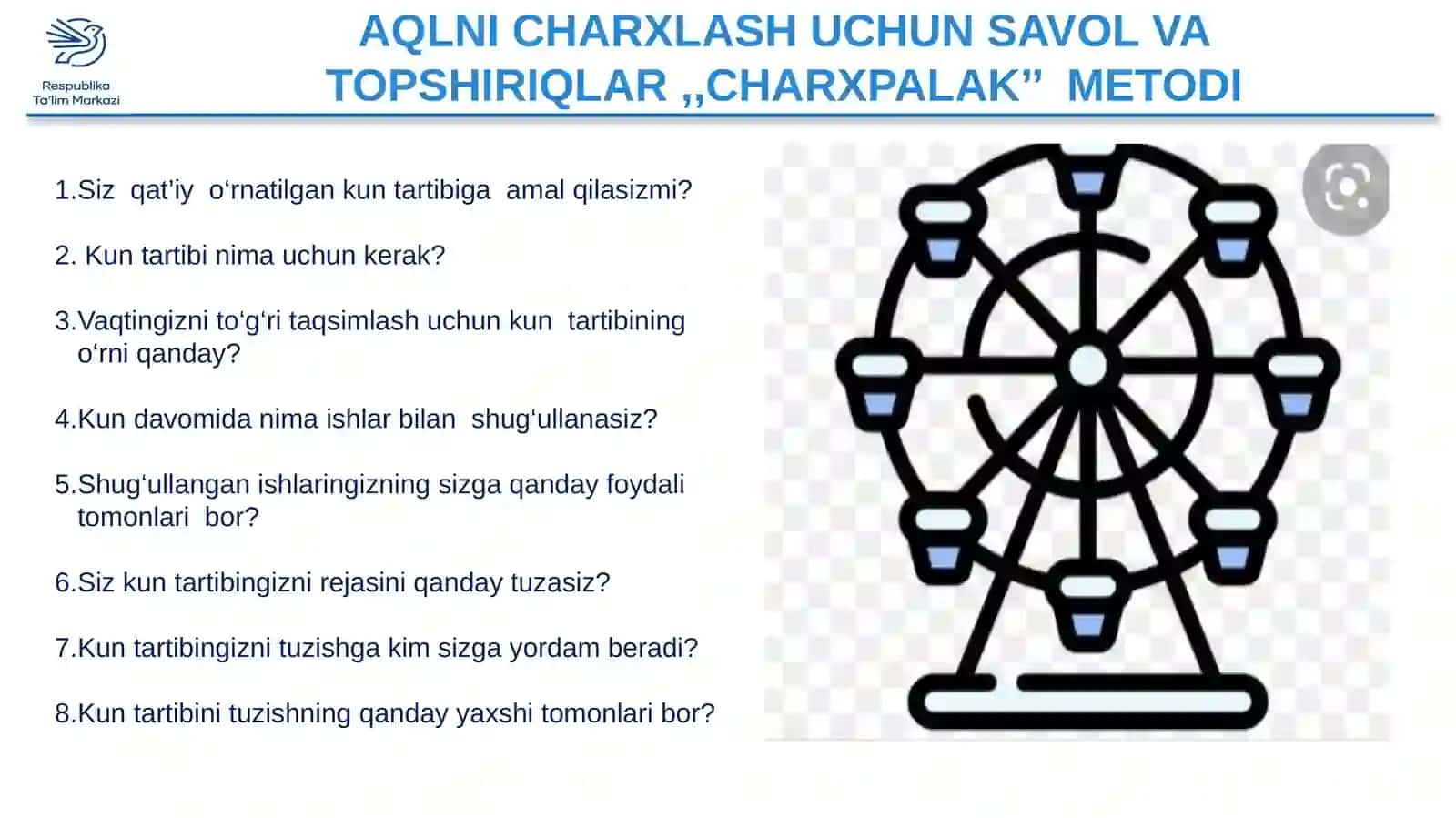 Respublika Ta'lim Markazi

AQLNI CHARXLASH UCHUN SAVOL VA TOPSHIRIQLAR ,,CHARXPALAK” METODI

1.Siz qat’iy o‘rnatilgan kun tartibiga amal qilasizmi?

2. Kun tartibi nima uchun kerak?

3.Vaqtingizni to‘g‘ri taqsimlash uchun kun tartibining o‘rni qanday?

4.Kun davomida nima ishlar bilan shug‘ullanasiz?

5.Shug‘ullangan ishlaringizning sizga qanday foydali tomonlari bor?

6.Siz kun tartibingizni rejasini qanday tuzasiz?

7.Kun tartibingizni tuzishga kim sizga yordam beradi?

8.Kun tartibini tuzishning qanday yaxshi tomonlari bor?